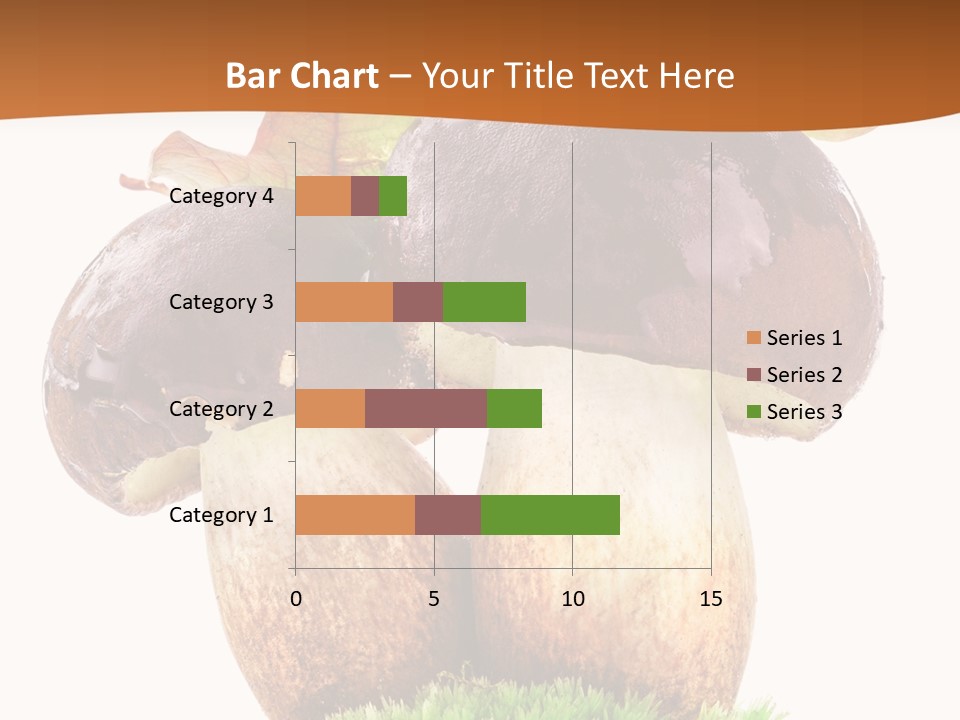 Bar Chart – Your Title Text Here

Category 4
Category 3
Category 2
Category 1

0
5
10
15

Series 1
Series 2
Series 3